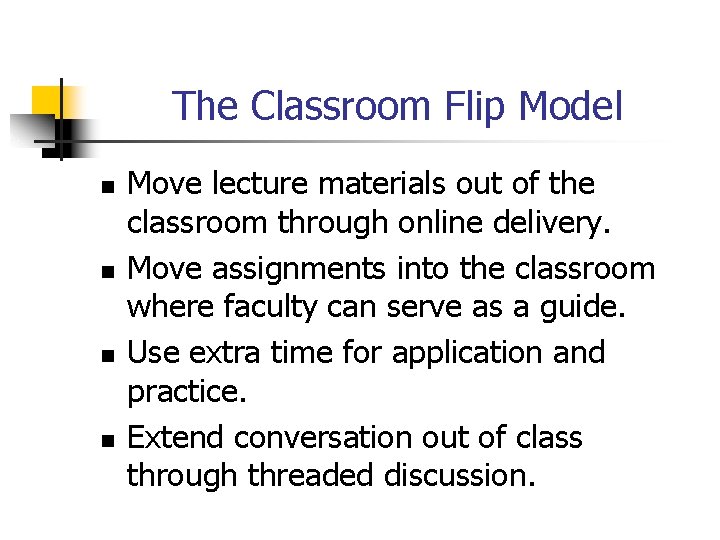 The Classroom Flip Model

- Move lecture materials out of the classroom through online delivery.
- Move assignments into the classroom where faculty can serve as a guide.
- Use extra time for application and practice.
- Extend conversation out of class through threaded discussion.